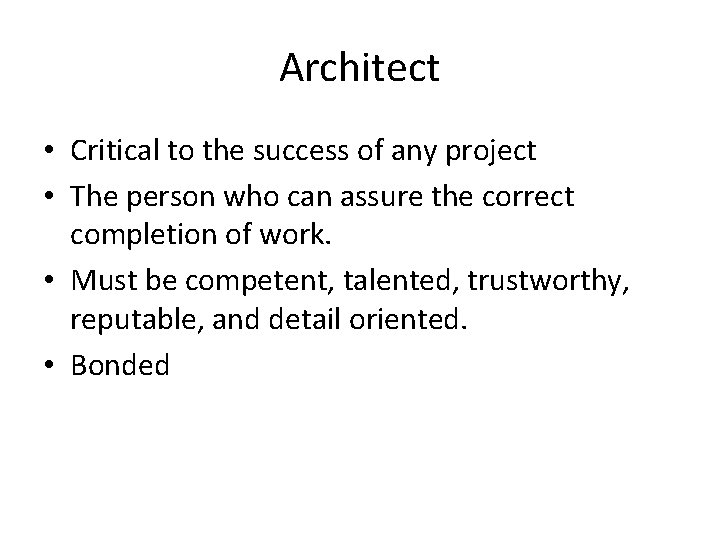 Architect

• Critical to the success of any project
• The person who can assure the correct completion of work.
• Must be competent, talented, trustworthy, reputable, and detail oriented.
• Bonded